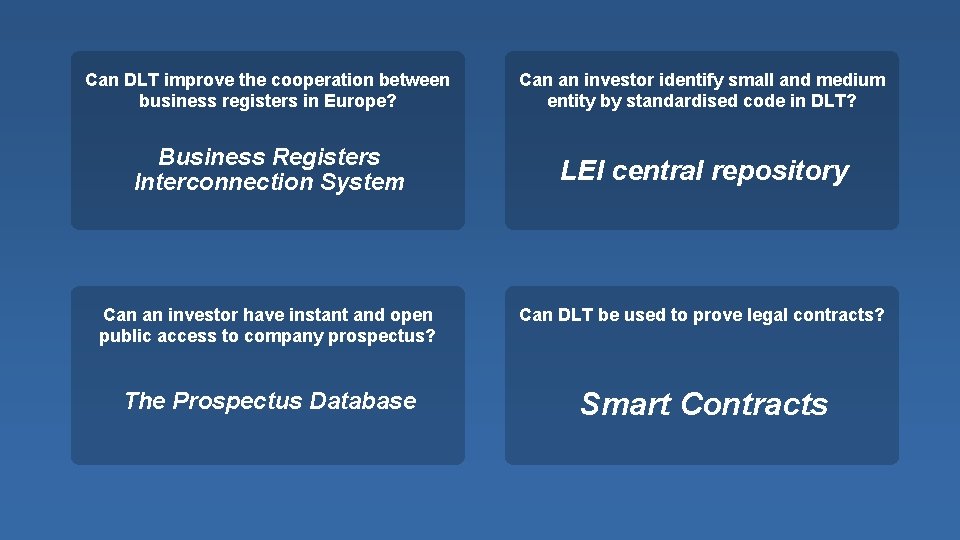 Can DLT improve the cooperation between business registers in Europe?

Business Registers Interconnection System

Can an investor identify small and medium entity by standardised code in DLT?

LEI central repository

Can an investor have instant and open public access to company prospectus?

The Prospectus Database

Can DLT be used to prove legal contracts?

Smart Contracts